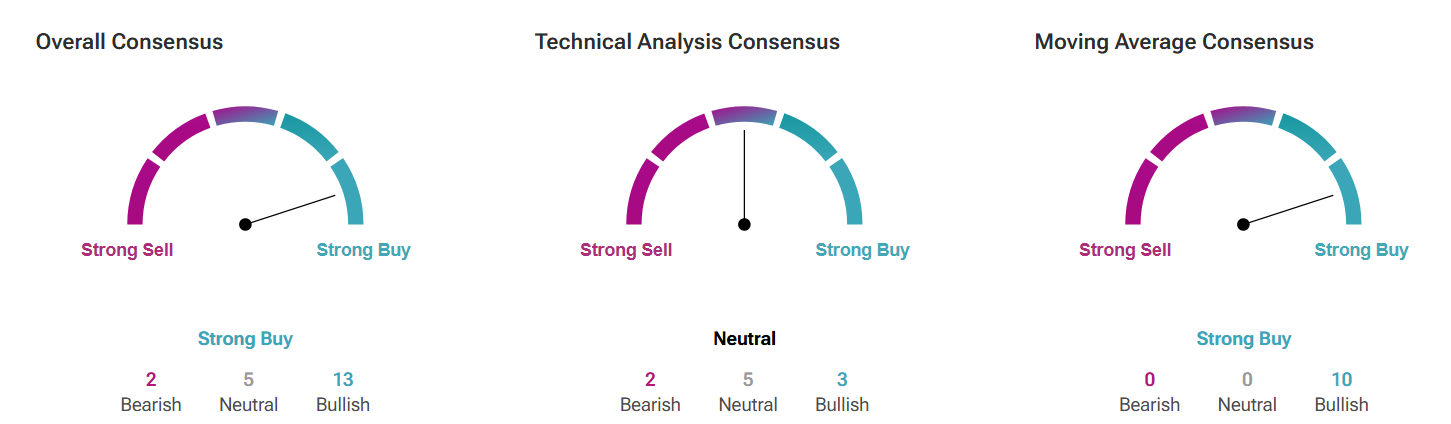 Overall Consensus

Strong Sell
Strong Buy

Strong Buy

2
Bearish

5
Neutral

13
Bullish

Technical Analysis Consensus

Strong Sell
Strong Buy

Neutral

2
Bearish

5
Neutral

3
Bullish

Moving Average Consensus

Strong Sell
Strong Buy

Strong Buy

0
Bearish

0
Neutral

10
Bullish